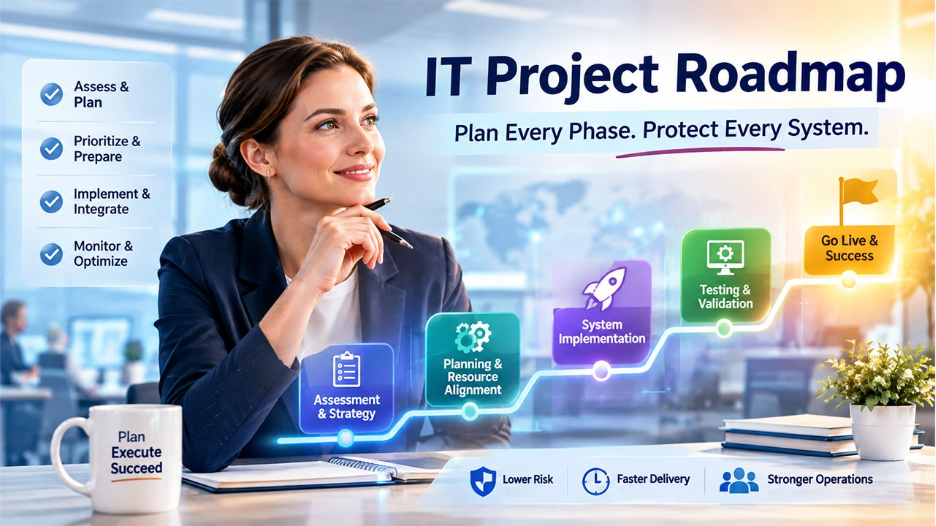 Assess & Plan

Prioritize & Prepare

Implement & Integrate

Monitor & Optimize

IT Project Roadmap

Plan Every Phase. Protect Every System.

Assessment & Strategy

Planning & Resource Alignment

System Implementation

Testing & Validation

Go Live & Success

Plan Execute Succeed

Lower Risk

Faster Delivery

Stronger Operations